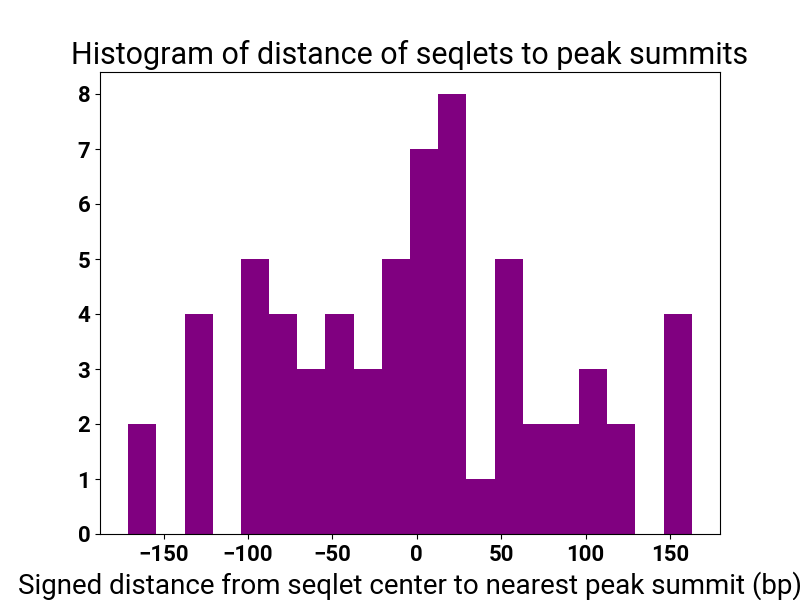 Histogram of distance of seqlets to peak summits

8
7
6
5
4
3
2
1
0

−150 −100 −50 0 50 100 150

Signed distance from seqlet center to nearest peak summit (bp)